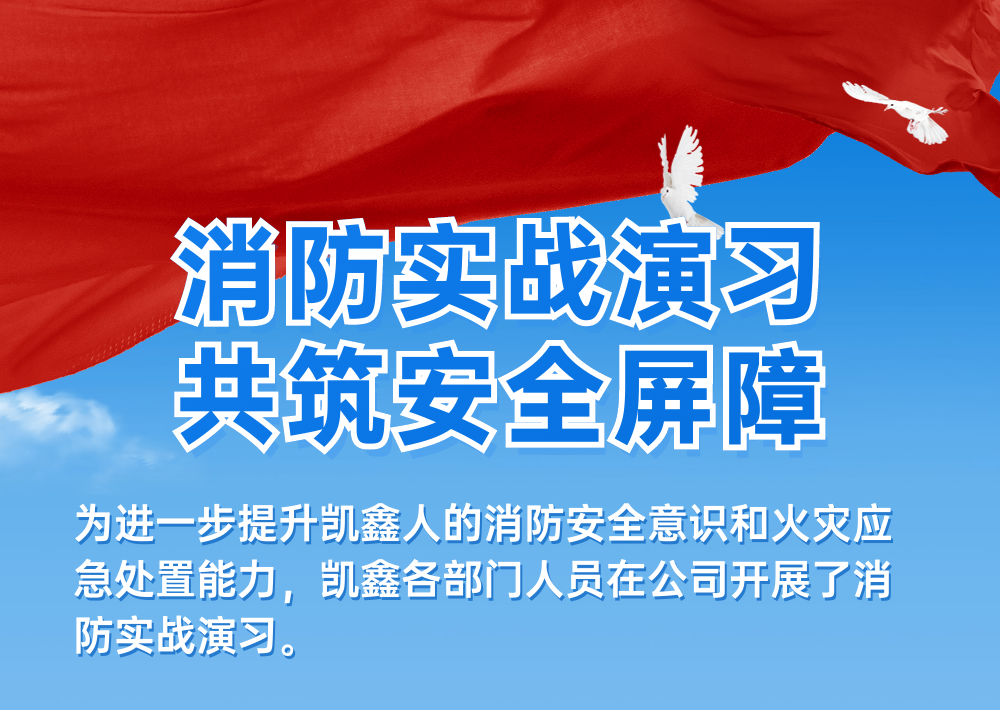 消防实战演习
共筑安全屏障

为进一步提升凯鑫人的消防安全意识和火灾应急处置能力，凯鑫各部门人员在公司开展了消防实战演习。